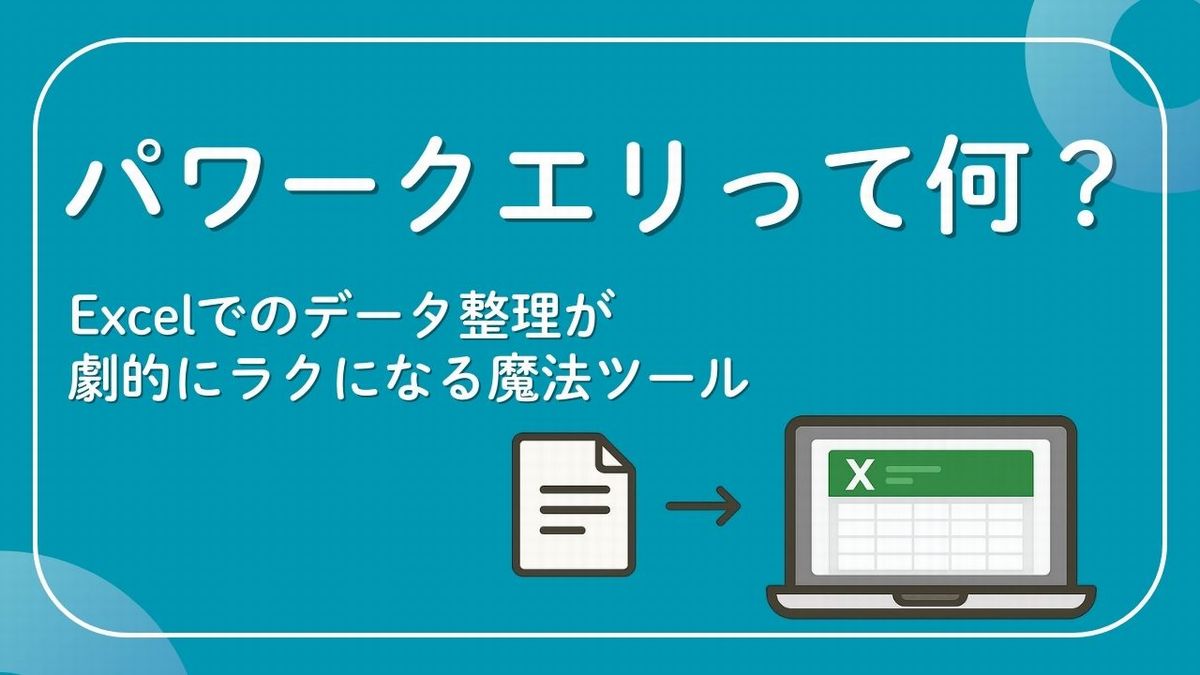 パワークエリって何？

Excelでのデータ整理が
劇的にラクになる魔法ツール

X